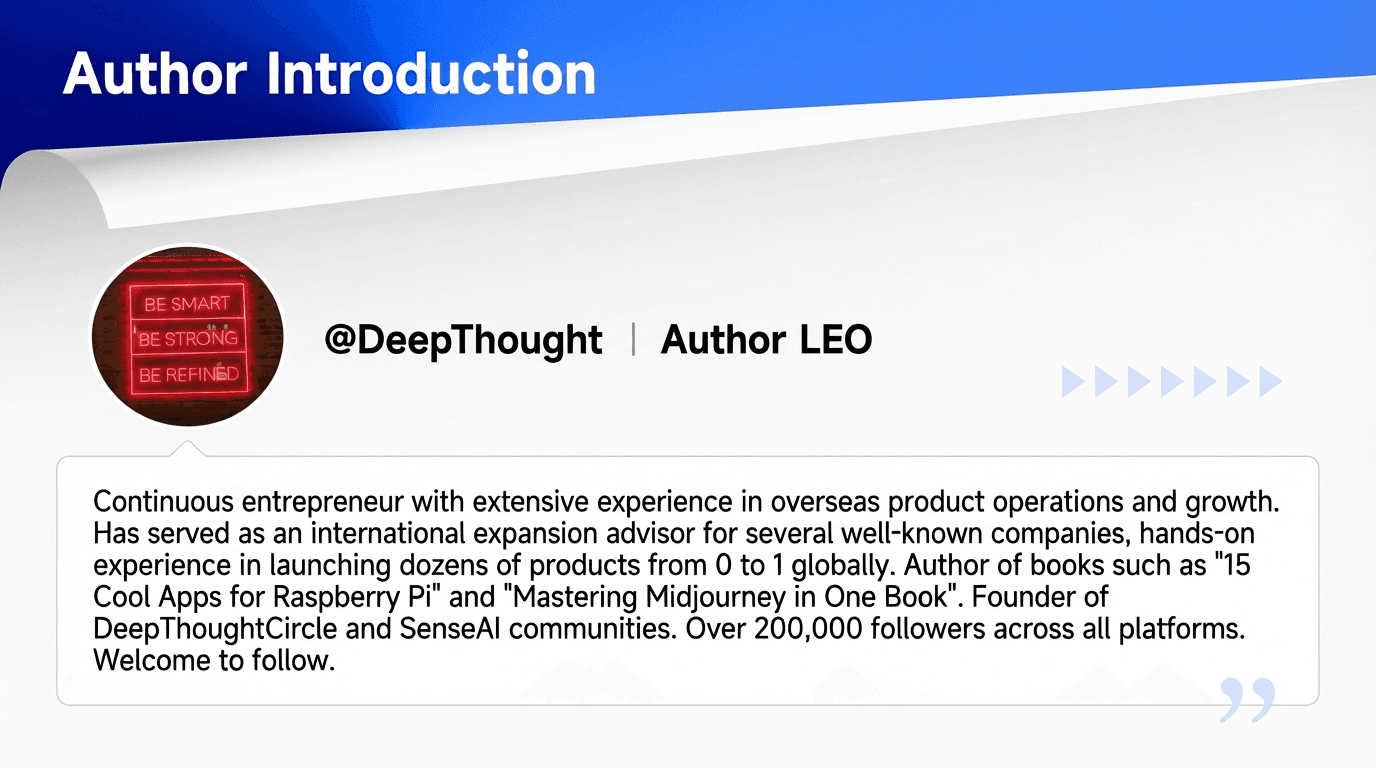 Author Introduction

BE SMART
BE STRONG
BE REFINED

@DeepThought | Author LEO

Continuous entrepreneur with extensive experience in overseas product operations and growth. Has served as an international expansion advisor for several well-known companies, hands-on experience in launching dozens of products from 0 to 1 globally. Author of books such as "15 Cool Apps for Raspberry Pi" and "Mastering Midjourney in One Book". Founder of DeepThoughtCircle and SenseAI communities. Over 200,000 followers across all platforms. Welcome to follow.